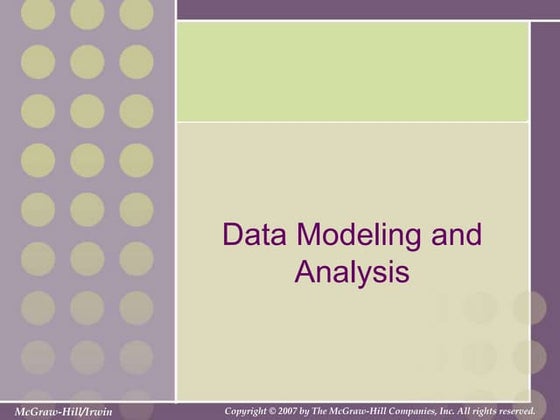 Data Modeling and Analysis

McGraw-Hill/Irwin

Copyright © 2007 by The McGraw-Hill Companies, Inc. All rights reserved.